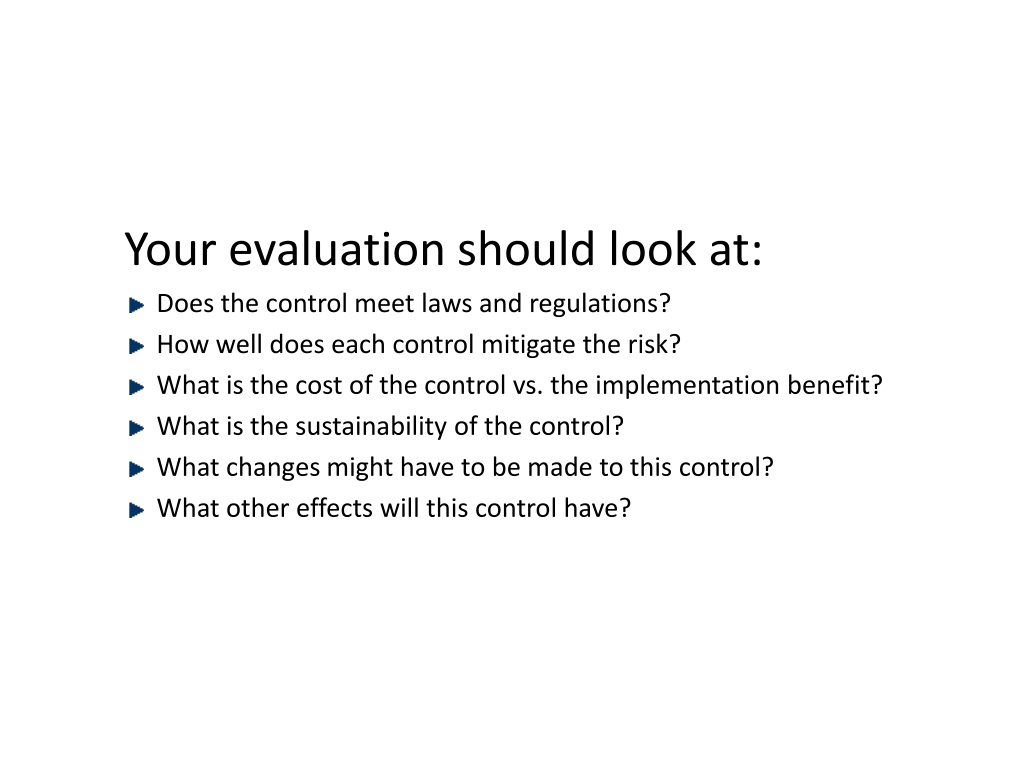 Your evaluation should look at:

Does the control meet laws and regulations?
How well does each control mitigate the risk?
What is the cost of the control vs. the implementation benefit?
What is the sustainability of the control?
What changes might have to be made to this control?
What other effects will this control have?